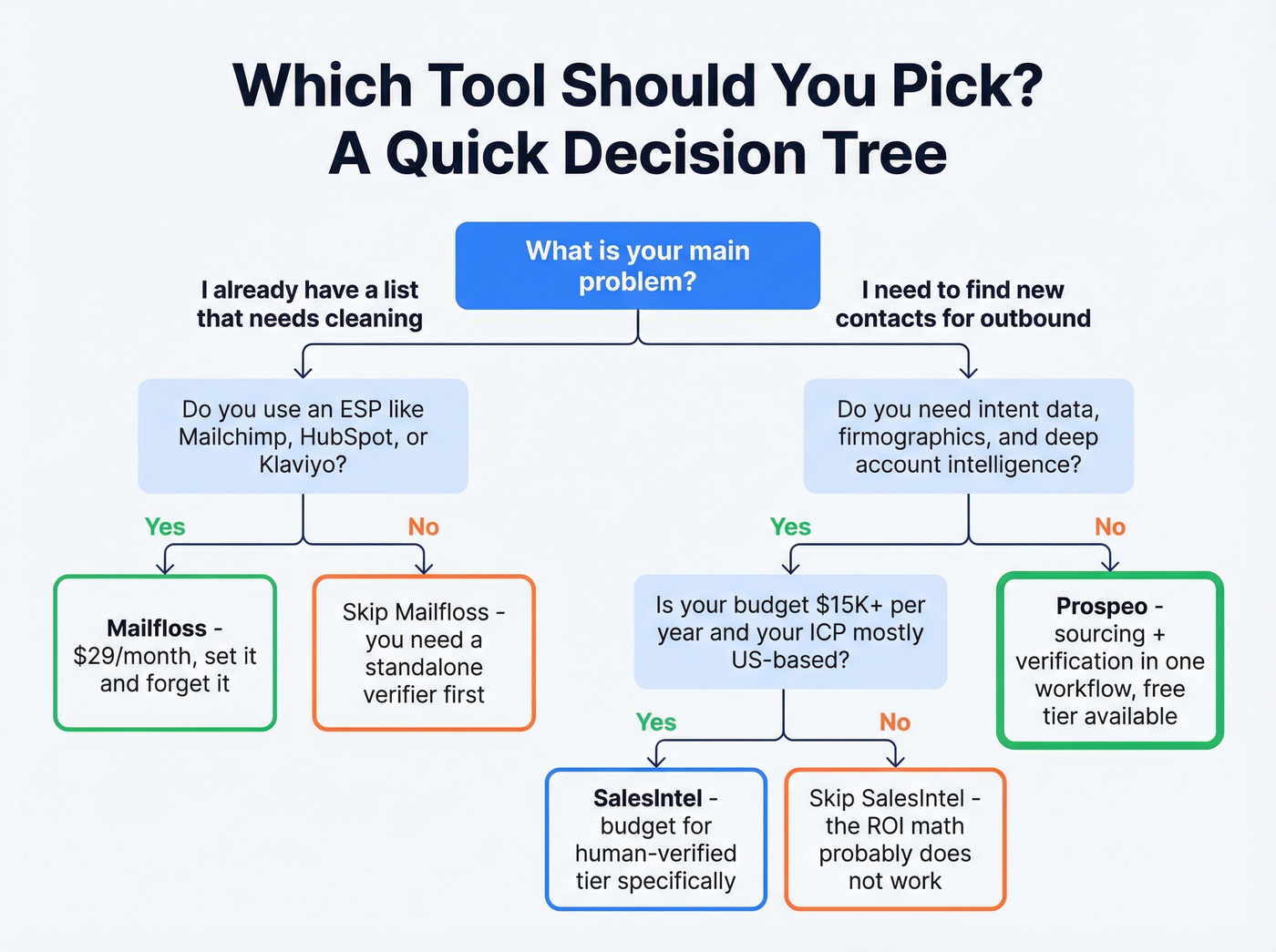 Which Tool Should You Pick?
A Quick Decision Tree

What is your main problem?

I already have a list that needs cleaning

I need to find new contacts for outbound

Do you use an ESP like Mailchimp, HubSpot, or Klaviyo?

Yes

No

Mailfloss - $29/month, set it and forget it

Skip Mailfloss - you need a standalone verifier first

Do you need intent data, firmographics, and deep account intelligence?

Yes

No

Is your budget $15K+ per year and your ICP mostly US-based?

Prospeo - sourcing + verification in one workflow, free tier available

Yes

No

SalesIntel - budget for human-verified tier specifically

Skip SalesIntel - the ROI math probably does not work